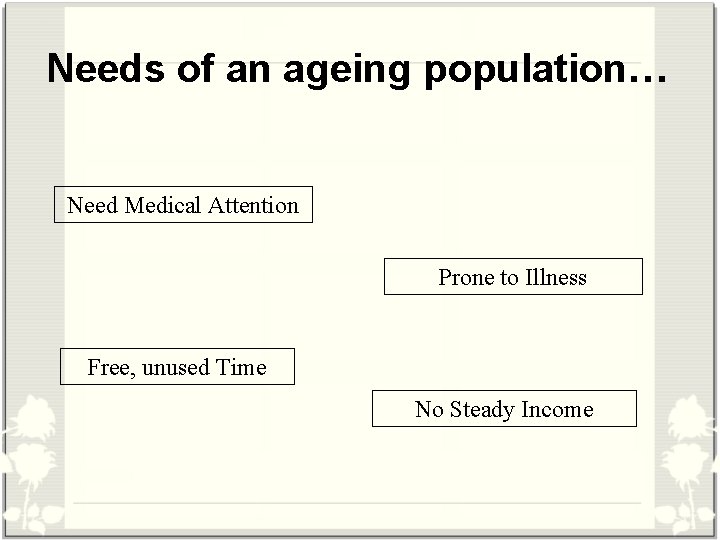 Needs of an ageing population…

Need Medical Attention

Prone to Illness

Free, unused Time

No Steady Income